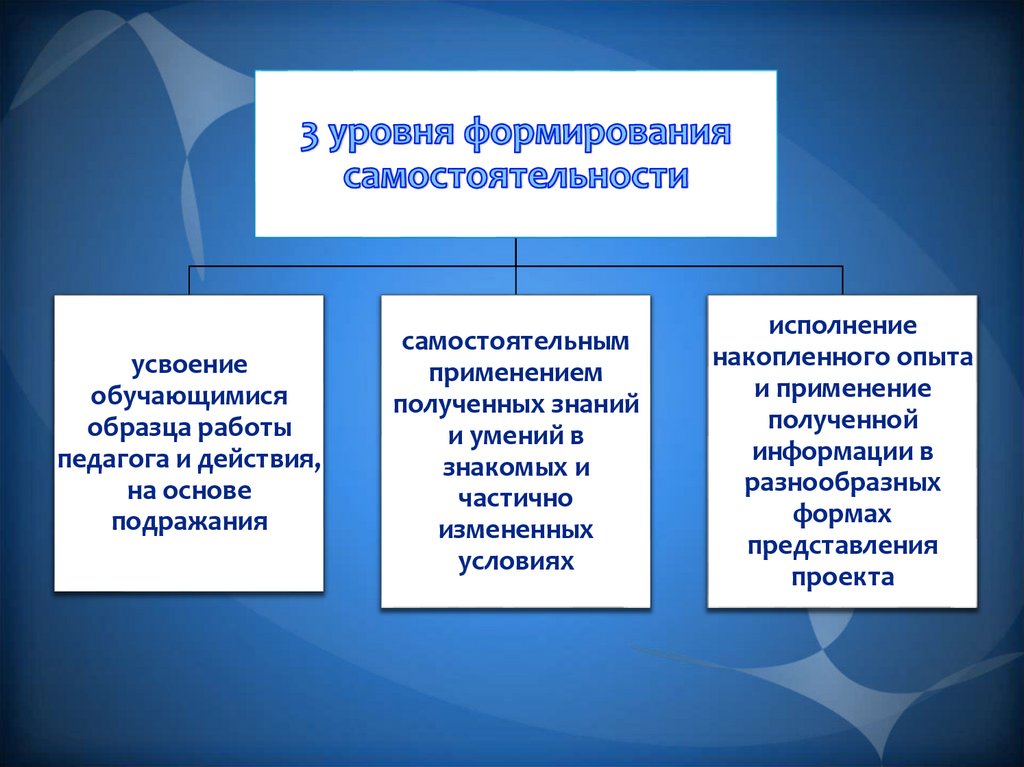 3 уровня формирования самостоятельности

усвоение обучающимися образца работы педагога и действия, на основе подражания

самостоятельным применением полученных знаний и умений в знакомых и частично измененных условиях

исполнение накопленного опыта и применение полученной информации в разнообразных формах представления проекта